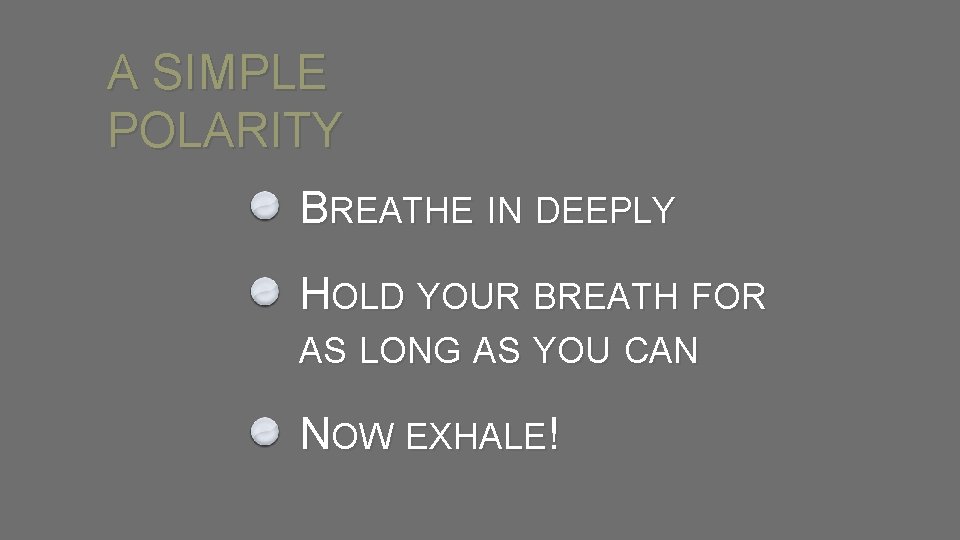 A SIMPLE POLARITY

BREATHE IN DEEPLY

HOLD YOUR BREATH FOR AS LONG AS YOU CAN

NOW EXHALE!